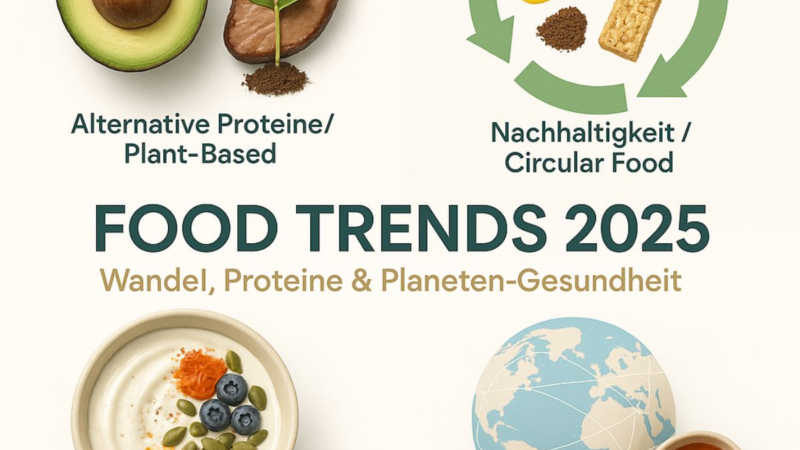 Alternative Proteine/
Plant-Based

Nachhaltigkeit /
Circular Food

FOOD TRENDS 2025
Wandel, Proteine & Planeten-Gesundheit